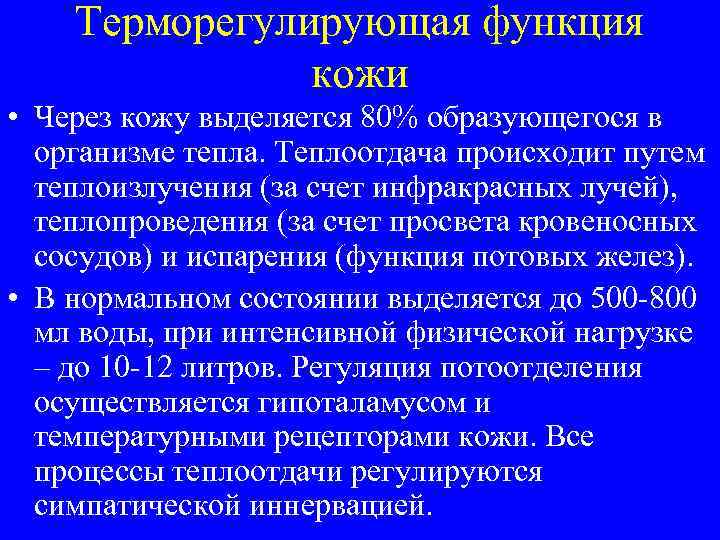 Терморегулирующая функция кожи

• Через кожу выделяется 80% образующегося в организме тепла. Теплоотдача происходит путем теплоизлучения (за счет инфракрасных лучей), теплопроведения (за счет просвета кровеносных сосудов) и испарения (функция потовых желез).

• В нормальном состоянии выделяется до 500-800 мл воды, при интенсивной физической нагрузке – до 10-12 литров. Регуляция потоотделения осуществляется гипоталамусом и температурными рецепторами кожи. Все процессы теплоотдачи регулируются симпатической иннервацией.